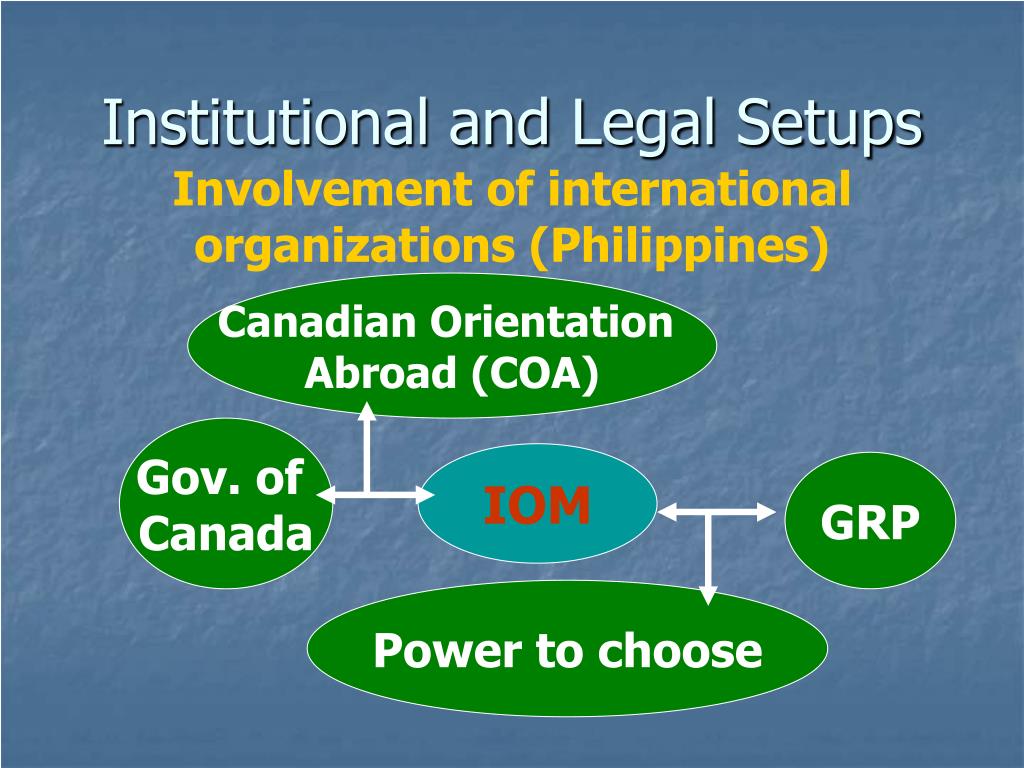 Institutional and Legal Setups
Involvement of international organizations (Philippines)

Canadian Orientation Abroad (COA)

Gov. of Canada

IOM

GRP

Power to choose